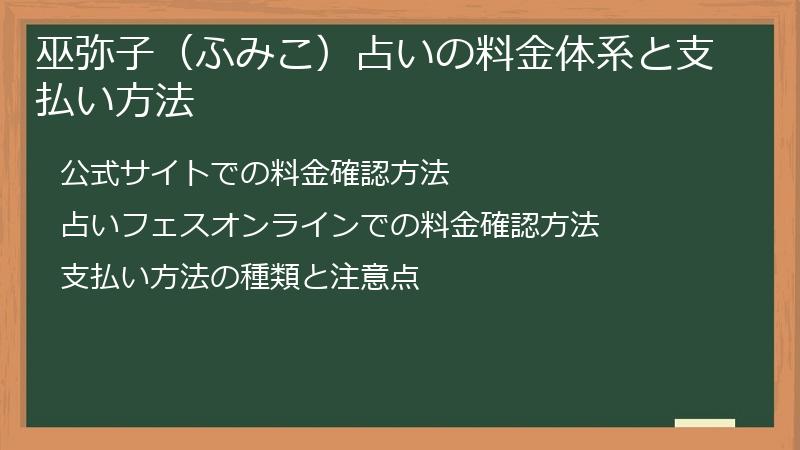 巫弥子（ふみこ）占いの料金体系と支払い方法

公式サイトでの料金確認方法

占いフェスオンラインでの料金確認方法

支払い方法の種類と注意点